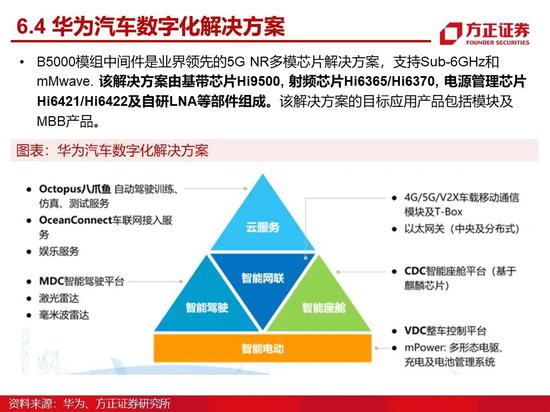 6.4 华为汽车数字化解决方案

方正证券
FOUNDER SECURITIES

• B5000模组中间件是业界领先的5G NR多模芯片解决方案，支持Sub-6GHz和mMwave. 该解决方案由基带芯片Hi9500, 射频芯片Hi6365/Hi6370, 电源管理芯片Hi6421/Hi6422及自研LNA等部件组成。该解决方案的目标应用产品包括模块及MBB产品。

图表：华为汽车数字化解决方案

• Octopus八爪鱼 自动驾驶训练、仿真、测试服务
• OceanConnect车联网接入服务
• 娱乐服务

• MDC智能驾驶平台
• 激光雷达
• 毫米波雷达

云服务
智能网联
智能驾驶
智能座舱
智能电动

• 4G/5G/V2X车载移动通信模块及T-Box
• 以太网关（中央及分布式）

• CDC智能座舱平台（基于麒麟芯片）

• VDC整车控制平台
• mPower: 多形态电驱、充电及电池管理系统

资料来源：华为、方正证券研究所